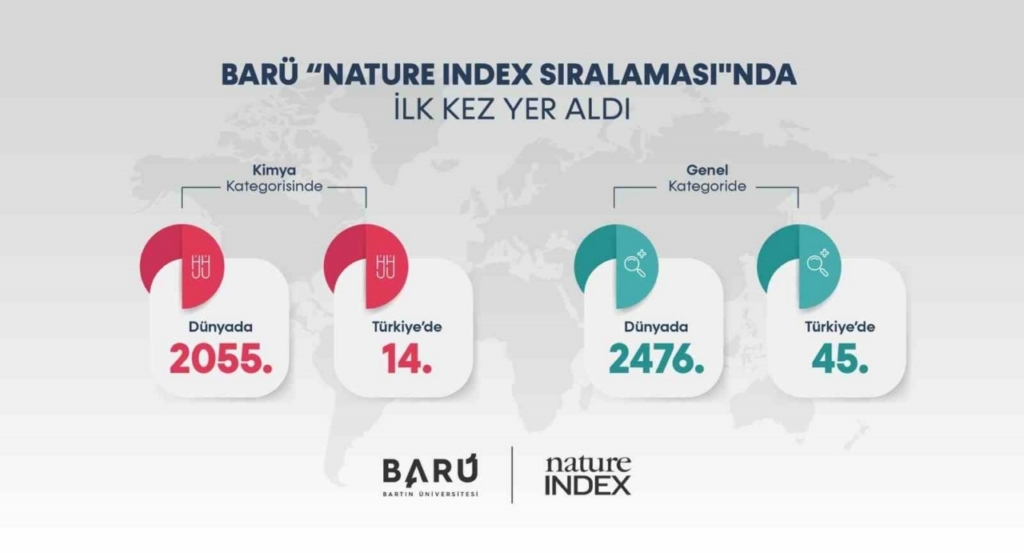 BARÜ "NATURE INDEX SIRALAMASI"NDA
İLK KEZ YER ALDI

Kimya
Kategorisinde

Dünyada
2055.

Türkiye'de
14.

Genel
Kategoride

Dünyada
2476.

Türkiye'de
45.

BARÜ
BARTIN ÜNİVERSİTESİ

nature
INDEX